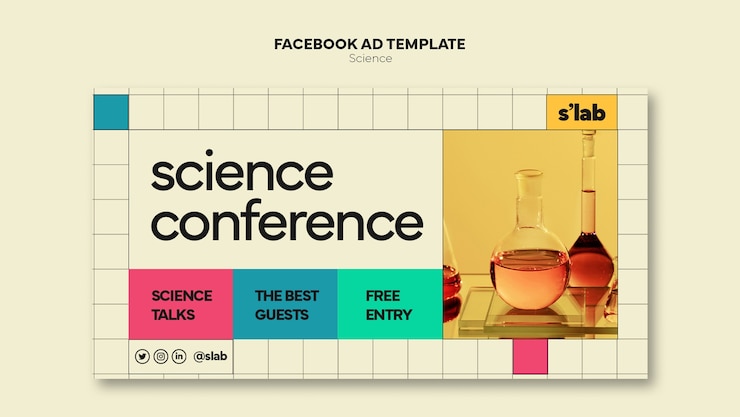 FACEBOOK AD TEMPLATE
Science

s'lab

science conference

SCIENCE TALKS

THE BEST GUESTS

FREE ENTRY

@slab